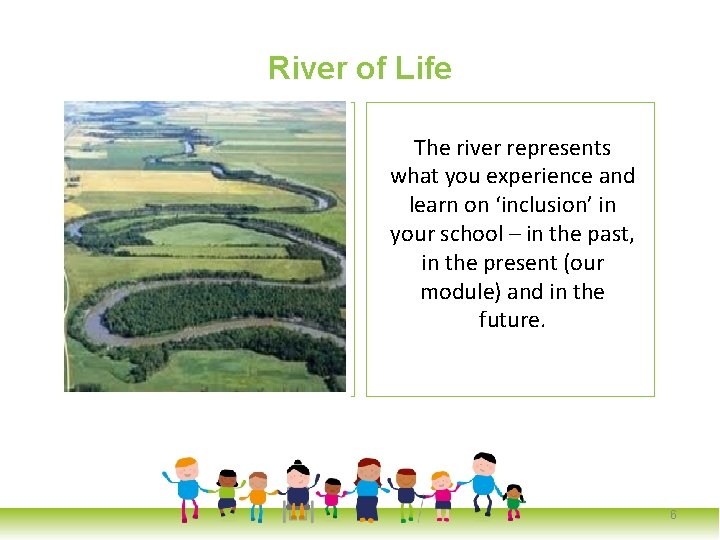 River of Life

The river represents what you experience and learn on ‘inclusion’ in your school – in the past, in the present (our module) and in the future.

6